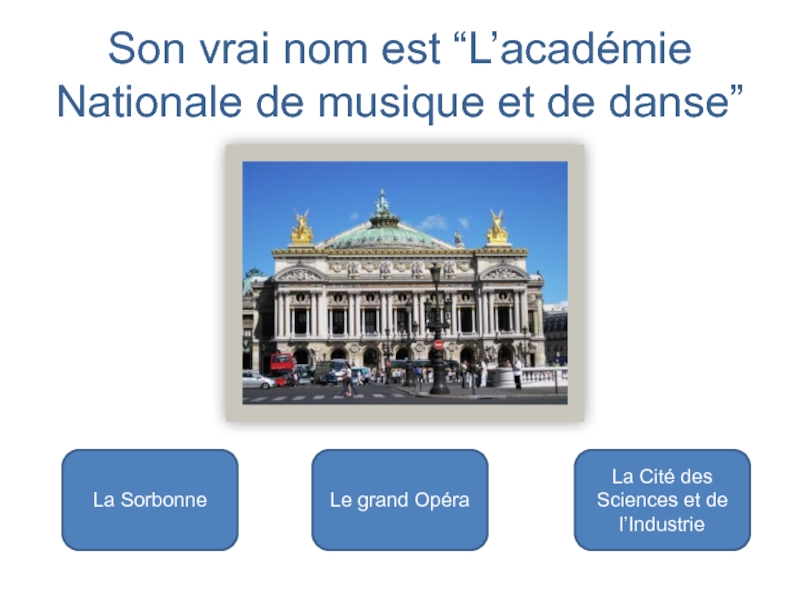 Son vrai nom est “L’académie Nationale de musique et de danse”

La Sorbonne

Le grand Opéra

La Cité des Sciences et de l’Industrie